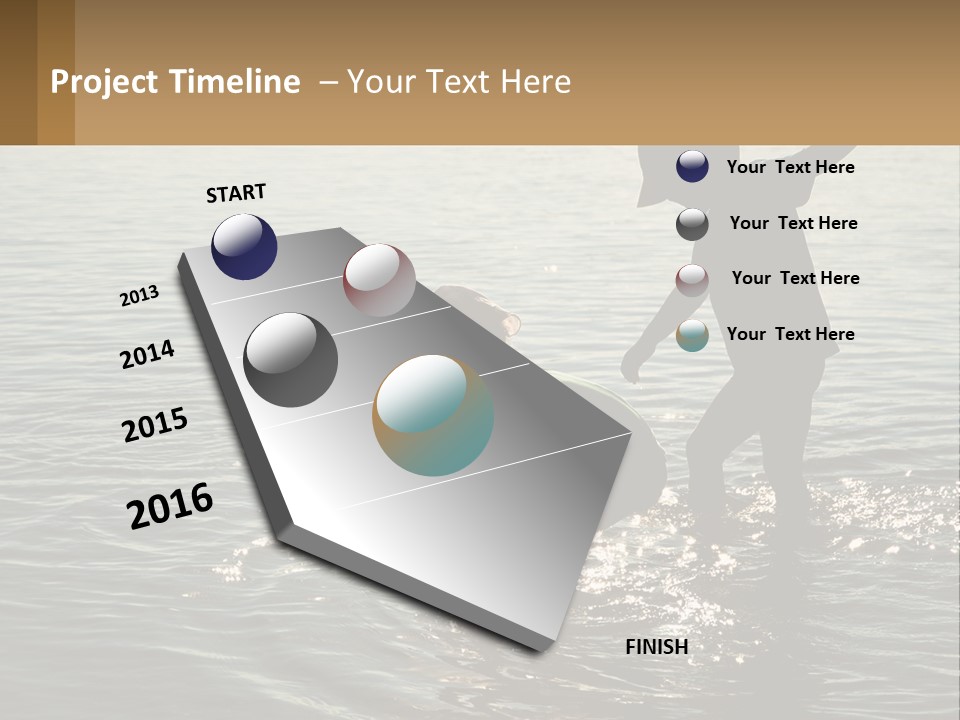 Project Timeline – Your Text Here

START

2013

2014

2015

2016

FINISH

Your Text Here

Your Text Here

Your Text Here

Your Text Here